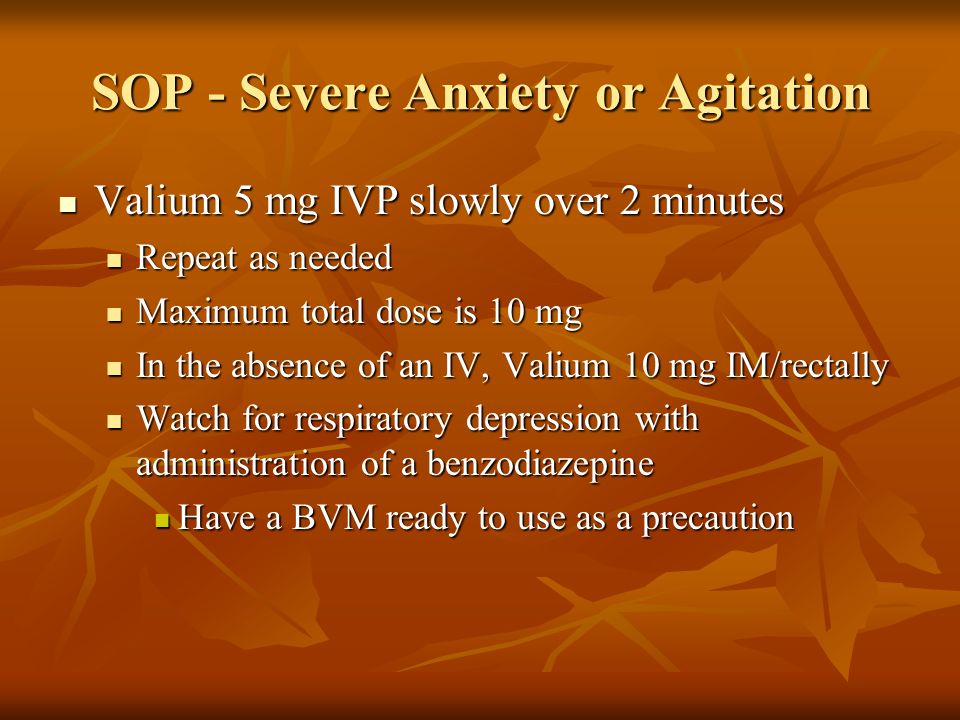 SOP - Severe Anxiety or Agitation

- Valium 5 mg IVP slowly over 2 minutes
  - Repeat as needed
  - Maximum total dose is 10 mg
  - In the absence of an IV, Valium 10 mg IM/rectally
  - Watch for respiratory depression with administration of a benzodiazepine
    - Have a BVM ready to use as a precaution